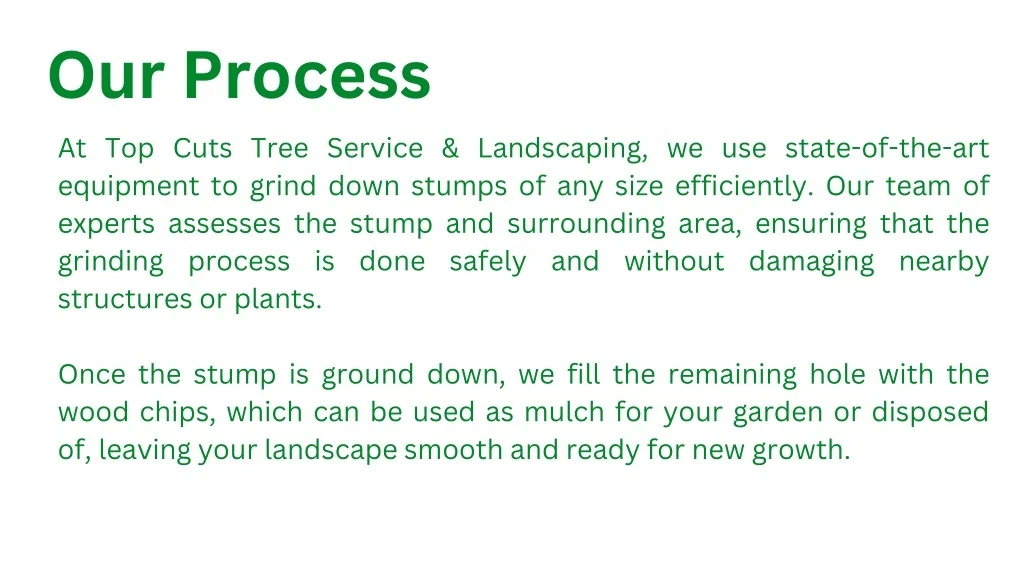 Our Process

At Top Cuts Tree Service & Landscaping, we use state-of-the-art equipment to grind down stumps of any size efficiently. Our team of experts assesses the stump and surrounding area, ensuring that the grinding process is done safely and without damaging nearby structures or plants.

Once the stump is ground down, we fill the remaining hole with the wood chips, which can be used as mulch for your garden or disposed of, leaving your landscape smooth and ready for new growth.